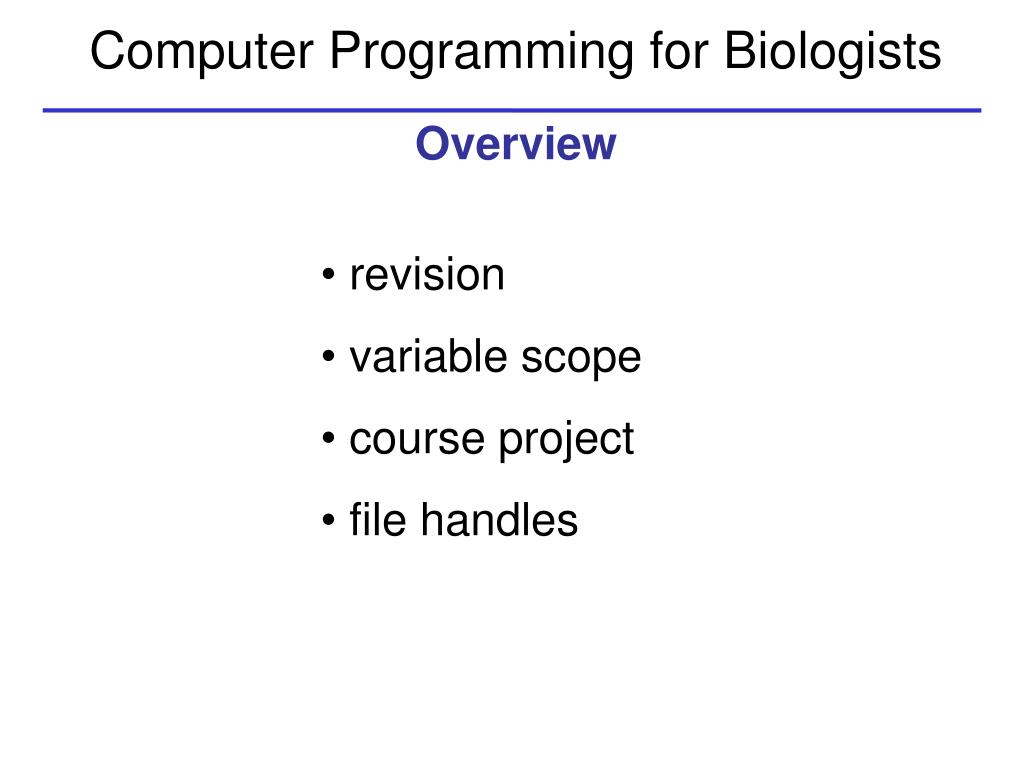 Computer Programming for Biologists

Overview

• revision
• variable scope
• course project
• file handles